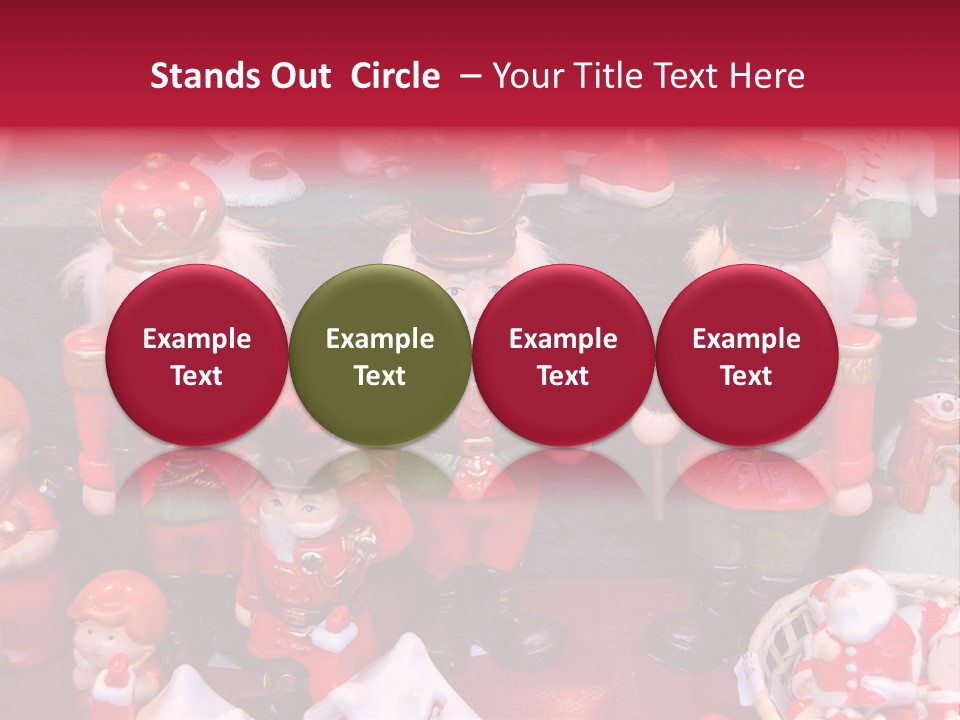 Stands Out Circle – Your Title Text Here

Example Text

Example Text

Example Text

Example Text